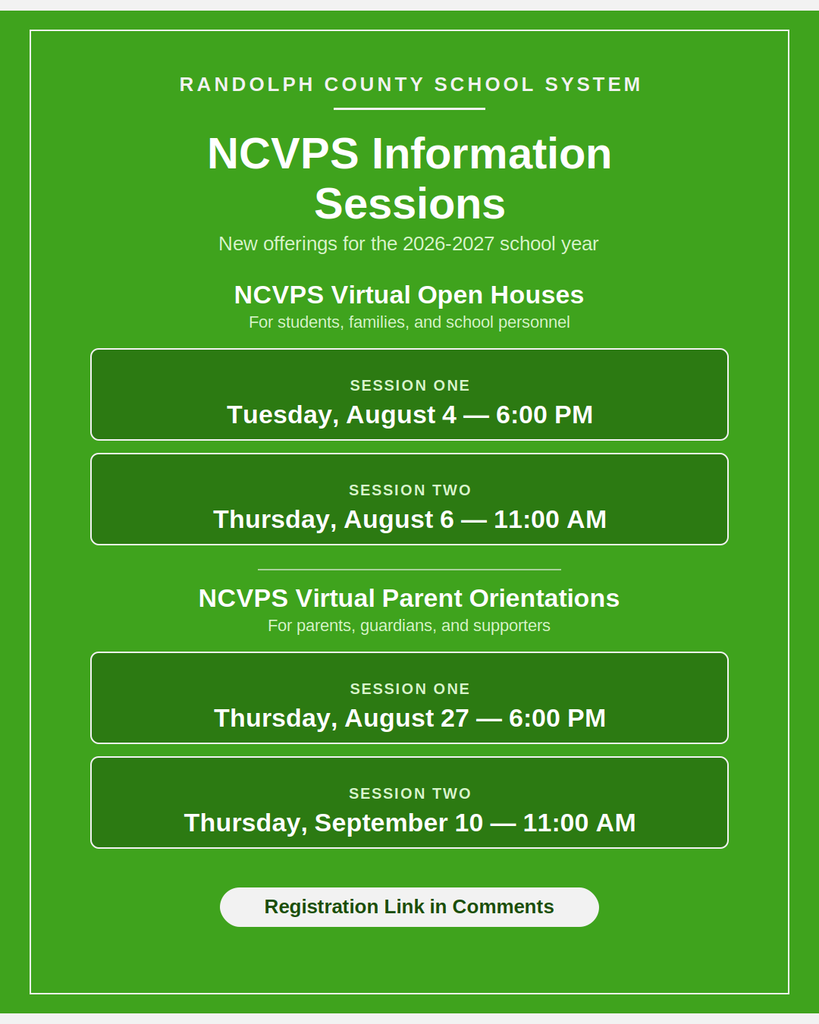 RANDOLPH COUNTY SCHOOL SYSTEM

NCVPS Information Sessions

New offerings for the 2026-2027 school year

NCVPS Virtual Open Houses

For students, families, and school personnel

SESSION ONE
Tuesday, August 4 — 6:00 PM

SESSION TWO
Thursday, August 6 — 11:00 AM

NCVPS Virtual Parent Orientations

For parents, guardians, and supporters

SESSION ONE
Thursday, August 27 — 6:00 PM

SESSION TWO
Thursday, September 10 — 11:00 AM

Registration Link in Comments